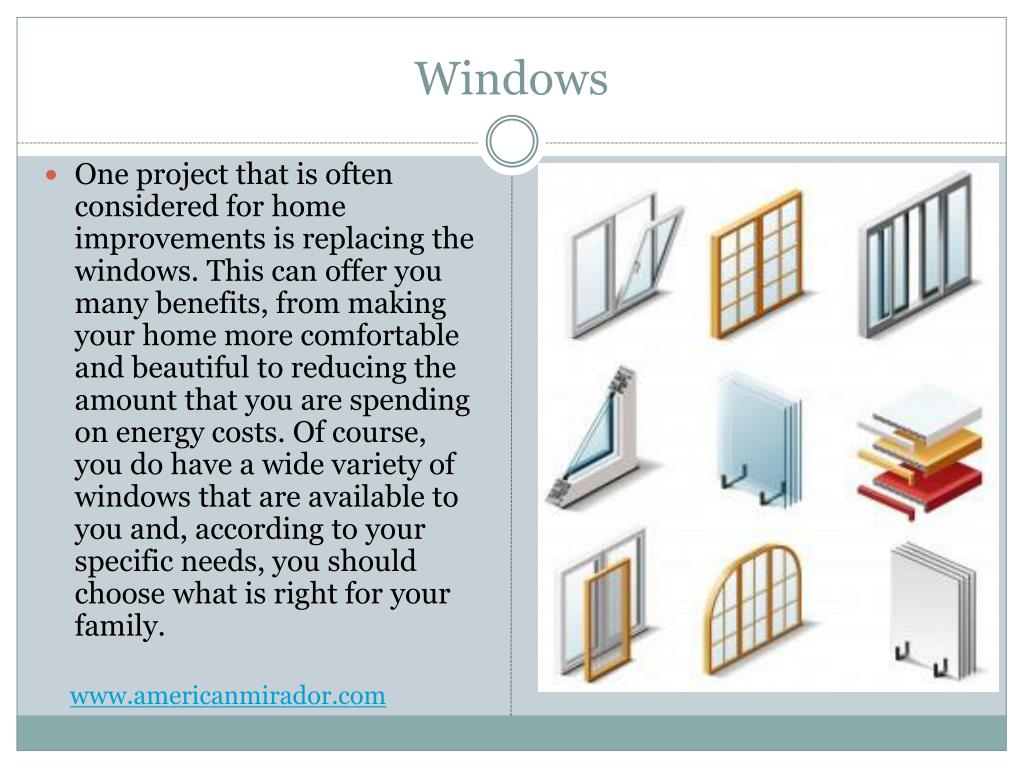 Windows

One project that is often considered for home improvements is replacing the windows. This can offer you many benefits, from making your home more comfortable and beautiful to reducing the amount that you are spending on energy costs. Of course, you do have a wide variety of windows that are available to you and, according to your specific needs, you should choose what is right for your family.

www.americanmirador.com